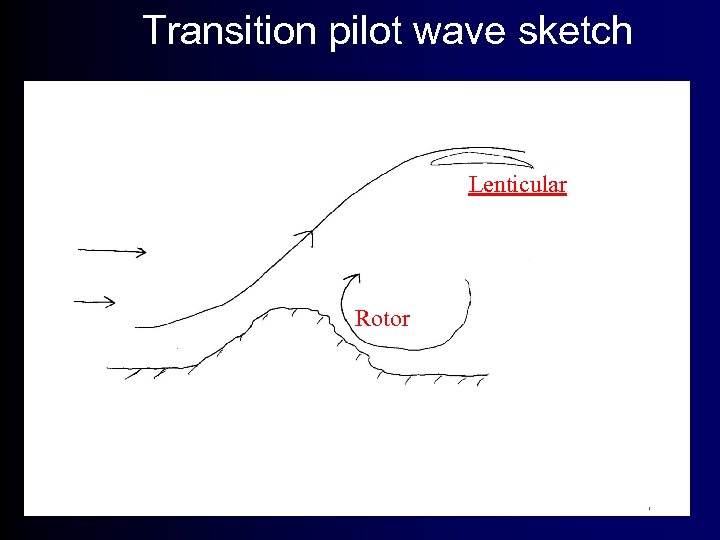 Transition pilot wave sketch

Lenticular

Rotor